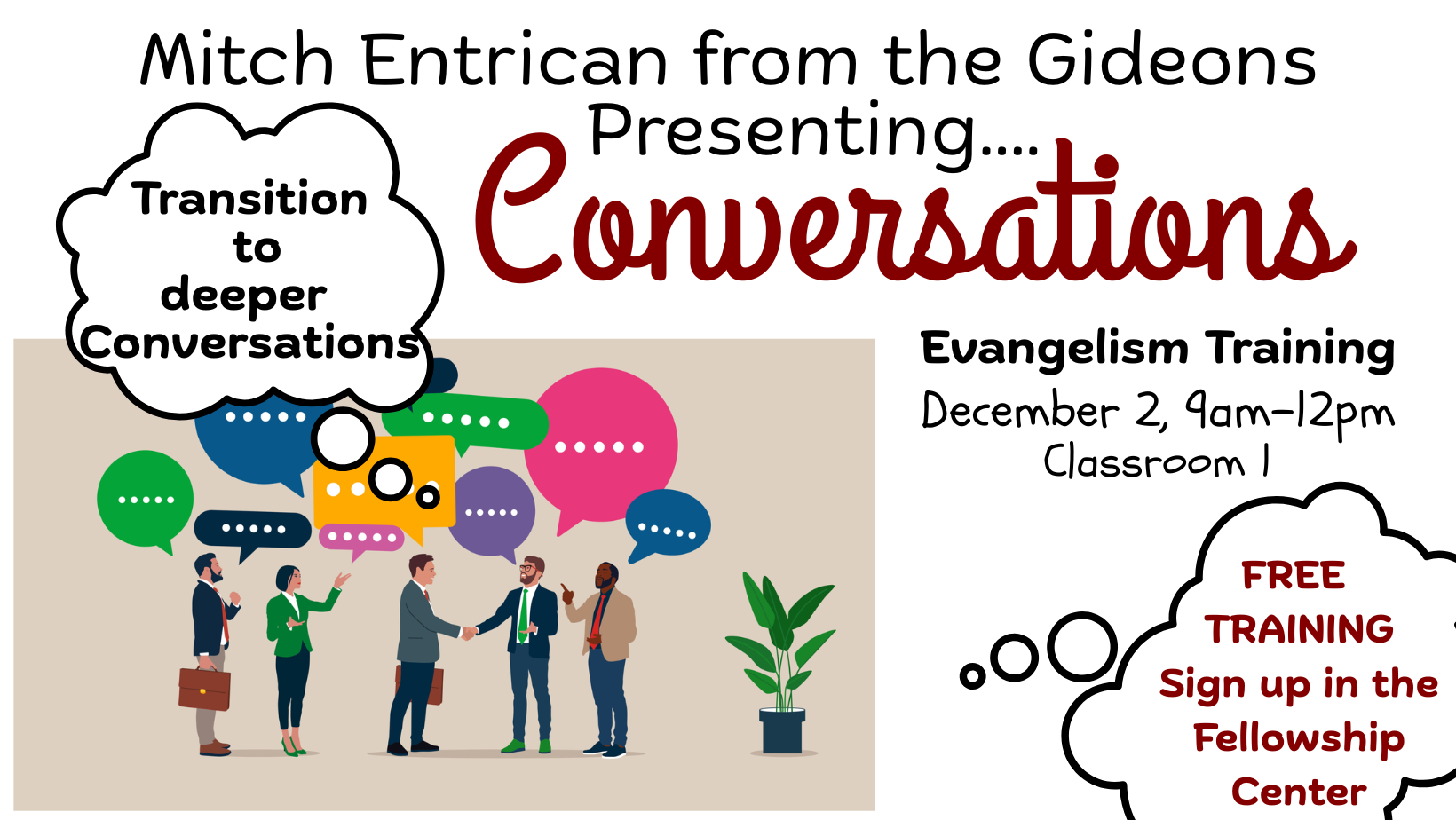 Mitch Entrican from the Gideons
Presenting....
Conversations

Transition to deeper Conversations

Evangelism Training
December 2, 9am-12pm
Classroom 1

FREE TRAINING
Sign up in the Fellowship Center